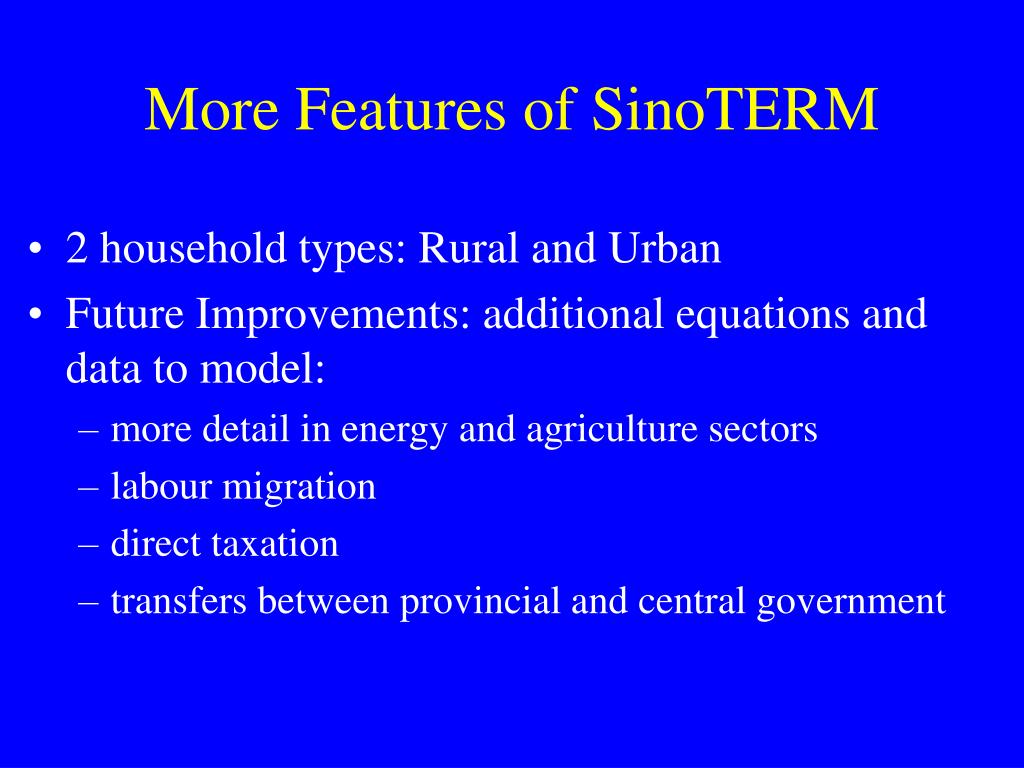 More Features of SinoTERM

• 2 household types: Rural and Urban
• Future Improvements: additional equations and data to model:
– more detail in energy and agriculture sectors
– labour migration
– direct taxation
– transfers between provincial and central government